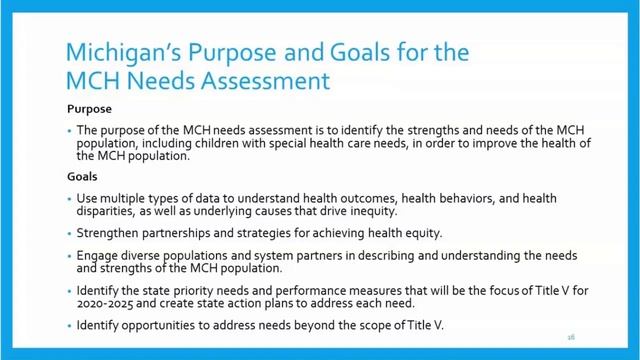 Michigan's Purpose and Goals for the MCH Needs Assessment

Purpose

• The purpose of the MCH needs assessment is to identify the strengths and needs of the MCH population, including children with special health care needs, in order to improve the health of the MCH population.

Goals

• Use multiple types of data to understand health outcomes, health behaviors, and health disparities, as well as underlying causes that drive inequity.

• Strengthen partnerships and strategies for achieving health equity.

• Engage diverse populations and system partners in describing and understanding the needs and strengths of the MCH population.

• Identify the state priority needs and performance measures that will be the focus of Title V for 2020-2025 and create state action plans to address each need.

• Identify opportunities to address needs beyond the scope of Title V.

16